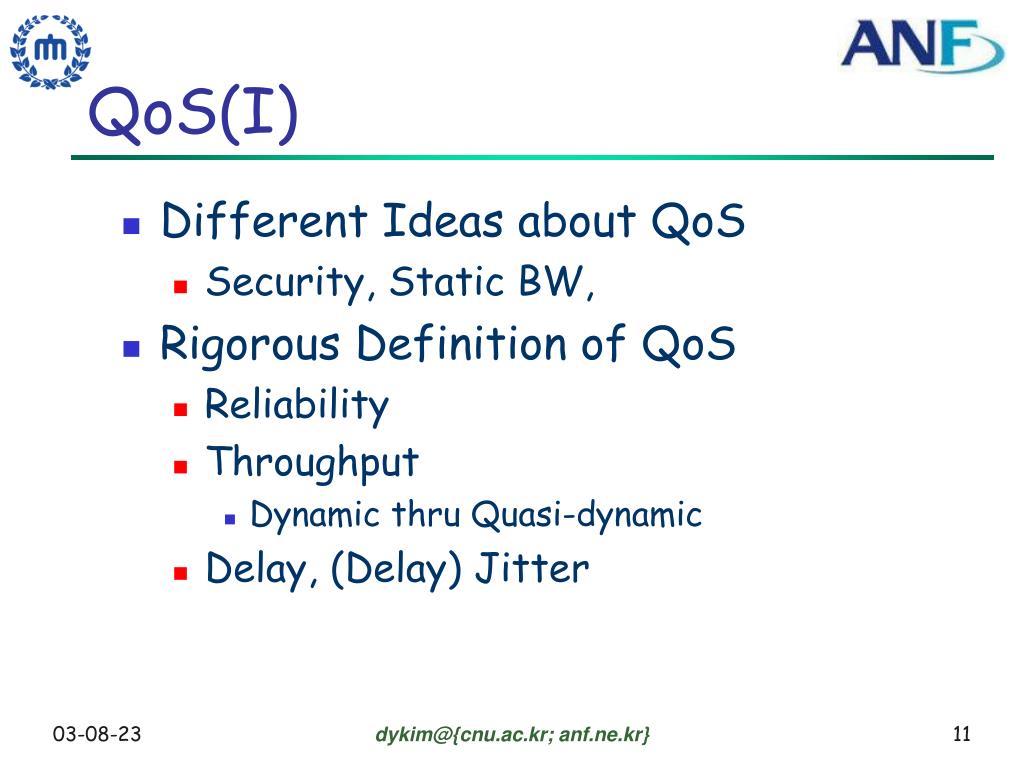 ANF

QoS(I)

Different Ideas about QoS
Security, Static BW,
Rigorous Definition of QoS
Reliability
Throughput
Dynamic thru Quasi-dynamic
Delay, (Delay) Jitter

03-08-23

dykim@{cnu.ac.kr; anf.ne.kr}

11